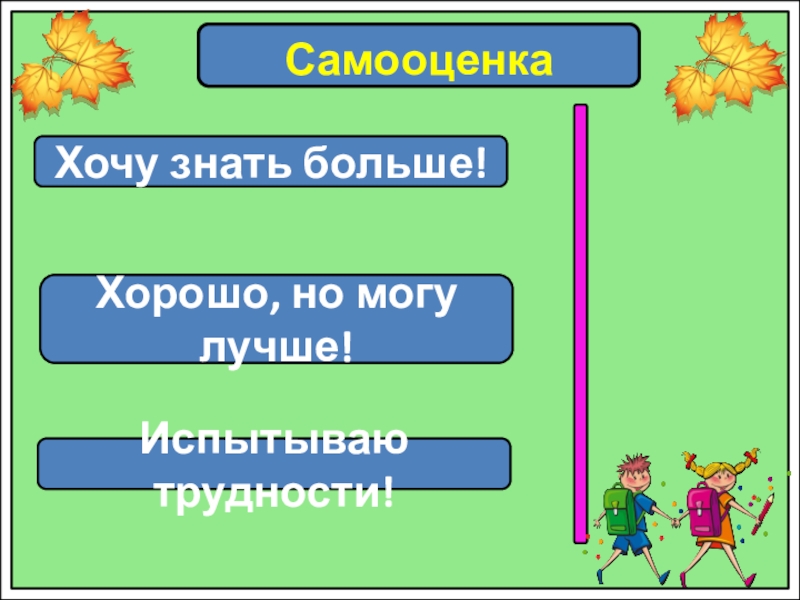 Самооценка

Хочу знать больше!

Хорошо, но могу лучше!

Испытываю трудности!